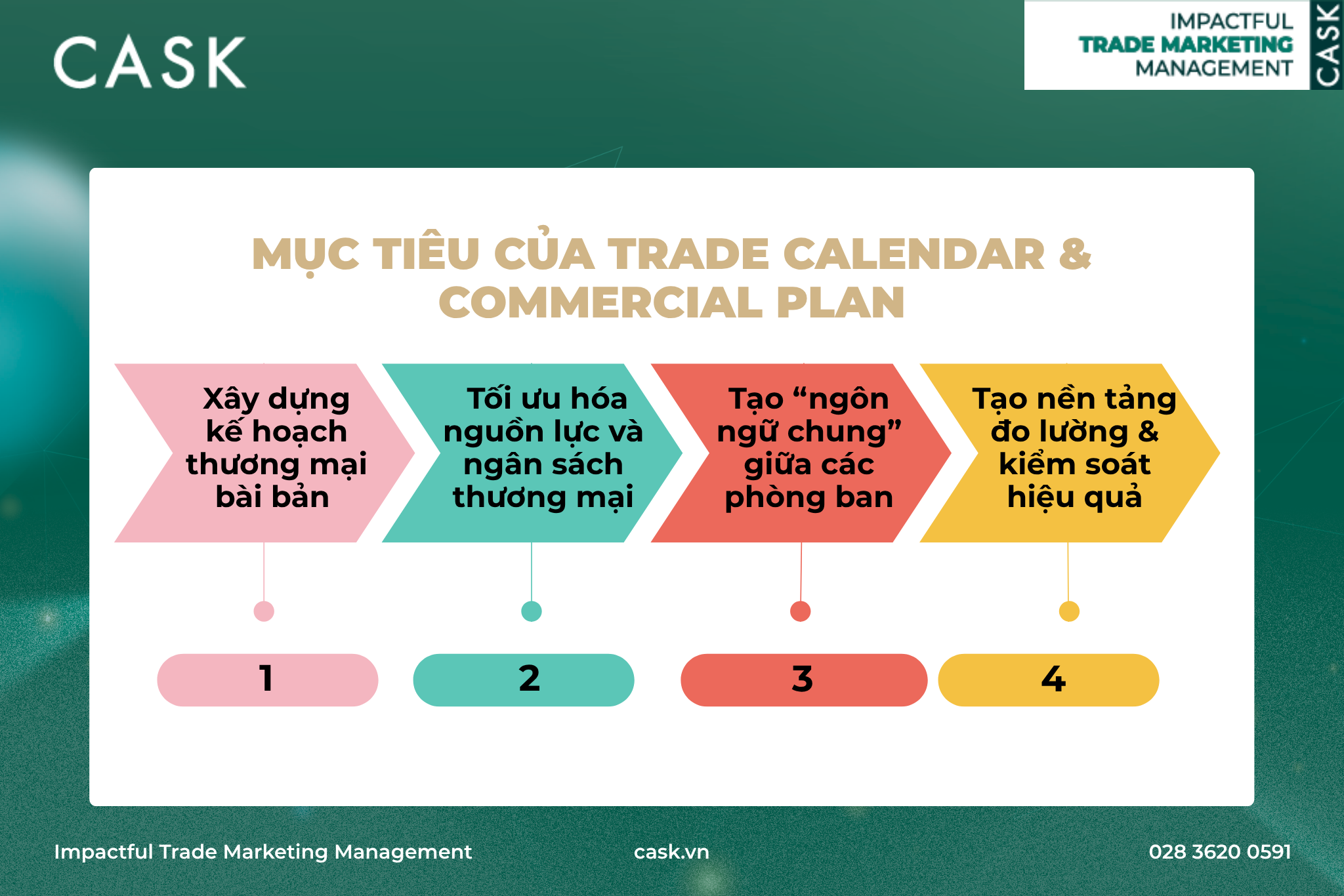 CASK

IMPACTFUL
TRADE MARKETING
MANAGEMENT
CASK

MỤC TIÊU CỦA TRADE CALENDAR & COMMERCIAL PLAN

Xây dựng kế hoạch thương mại bài bản

Tối ưu hóa nguồn lực và ngân sách thương mại

Tạo “ngôn ngữ chung” giữa các phòng ban

Tạo nền tảng đo lường & kiểm soát hiệu quả

1

2

3

4

Impactful Trade Marketing Management

cask.vn

028 3620 0591